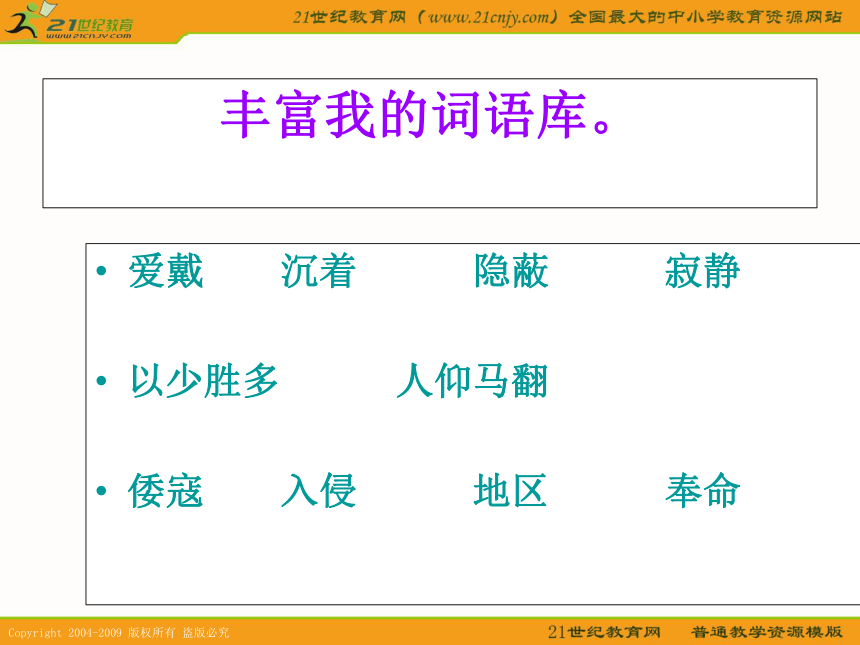 21世纪教育
www.21cnjy.com

21世纪教育网（www.21cnjy.com）全国最大的中小学教育资源网站

丰富我的词语库。

• 爱戴 沉着 隐蔽 寂静

• 以少胜多 人仰马翻

• 倭寇 入侵 地区 奉命

Copyright 2004-2009 版权所有 盗版必究

21世纪教育网 普通教学资源模版